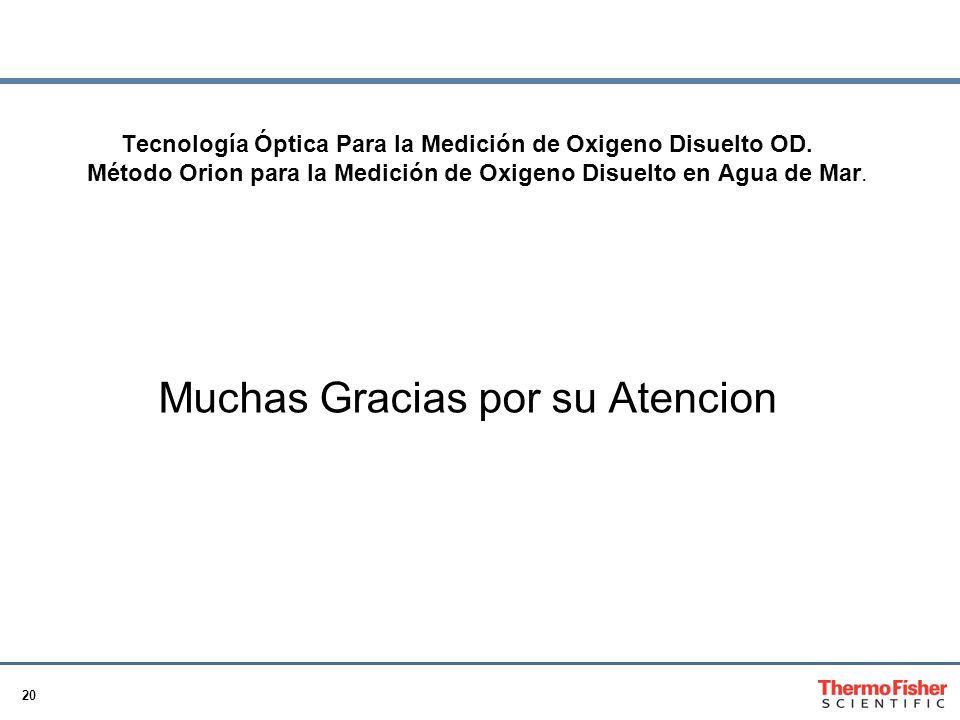 Tecnología Óptica Para la Medición de Oxigeno Disuelto OD.
Método Orion para la Medición de Oxigeno Disuelto en Agua de Mar.

Muchas Gracias por su Atencion

20

ThermoFisher
SCIENTIFIC